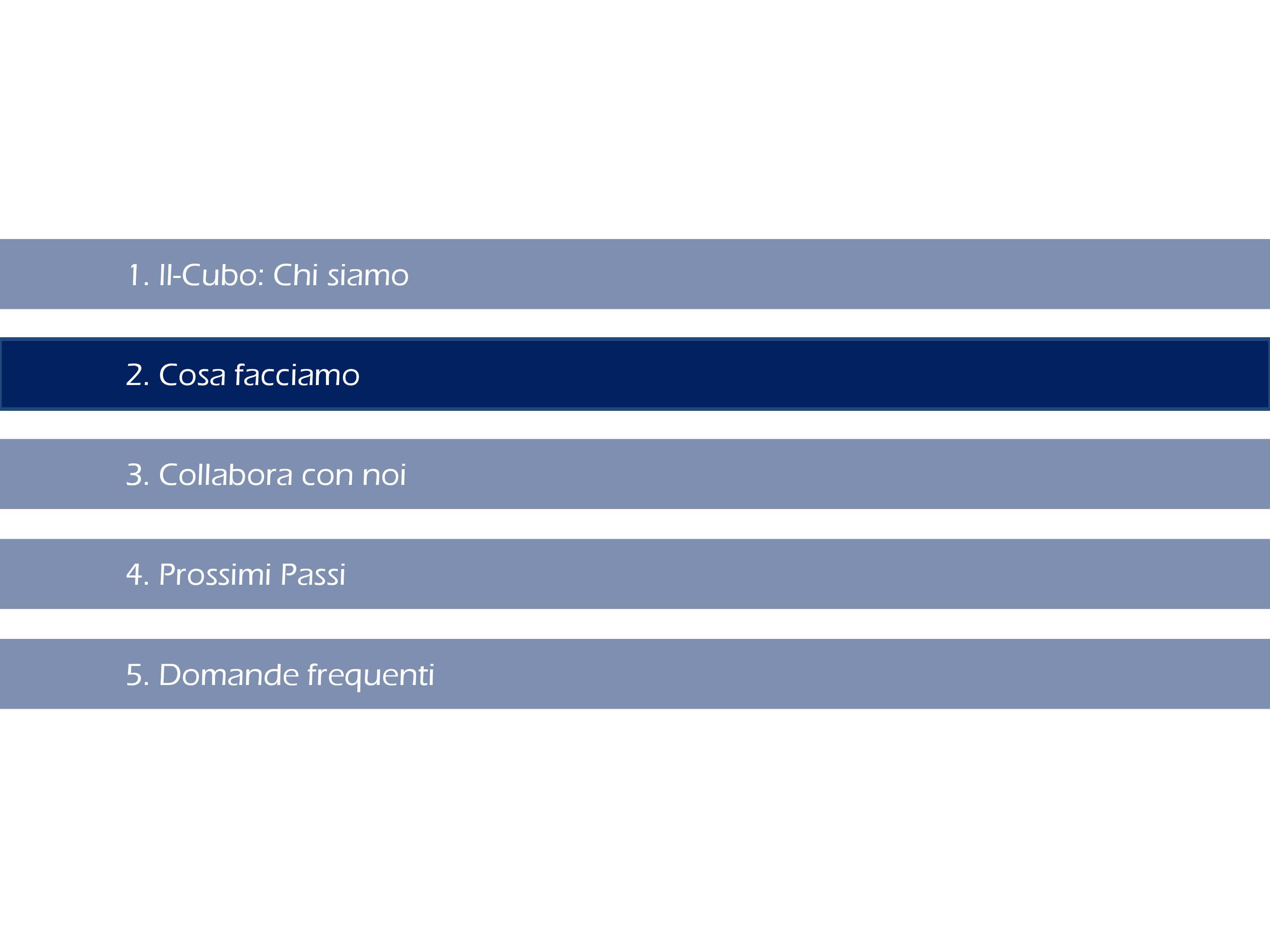 1. Il-Cubo: Chi siamo

2. Cosa facciamo

3. Collabora con noi

4. Prossimi Passi

5. Domande frequenti